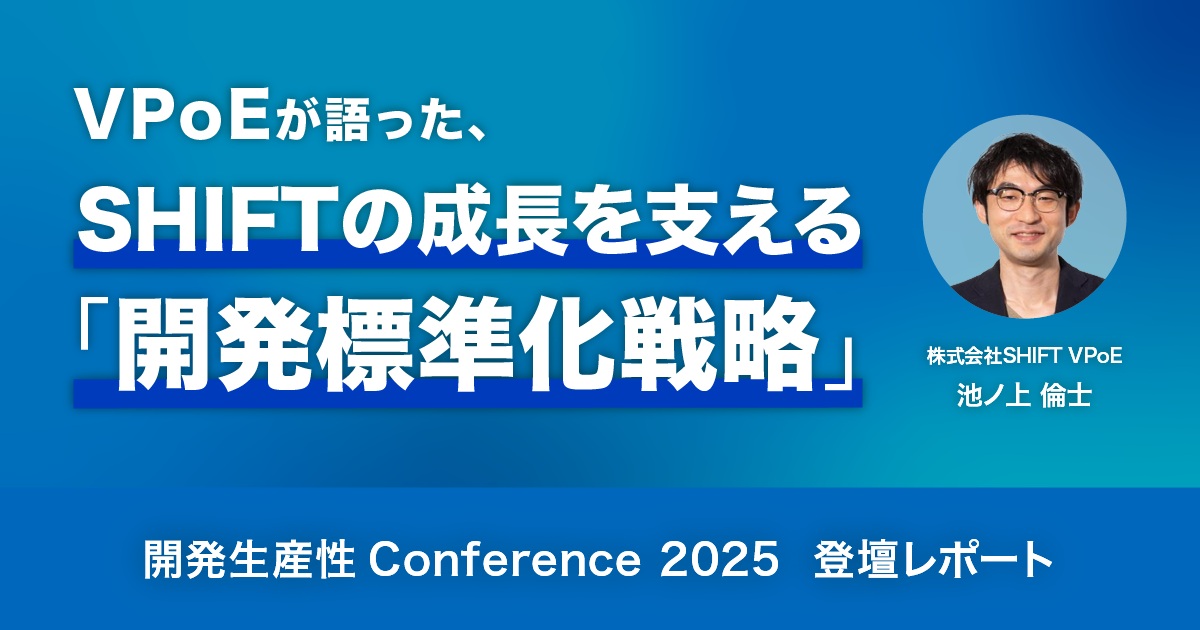 VPoEが語った、
SHIFTの成長を支える
「開発標準化戦略」

株式会社SHIFT VPoE
池ノ上 倫士

開発生産性 Conference 2025 登壇レポート